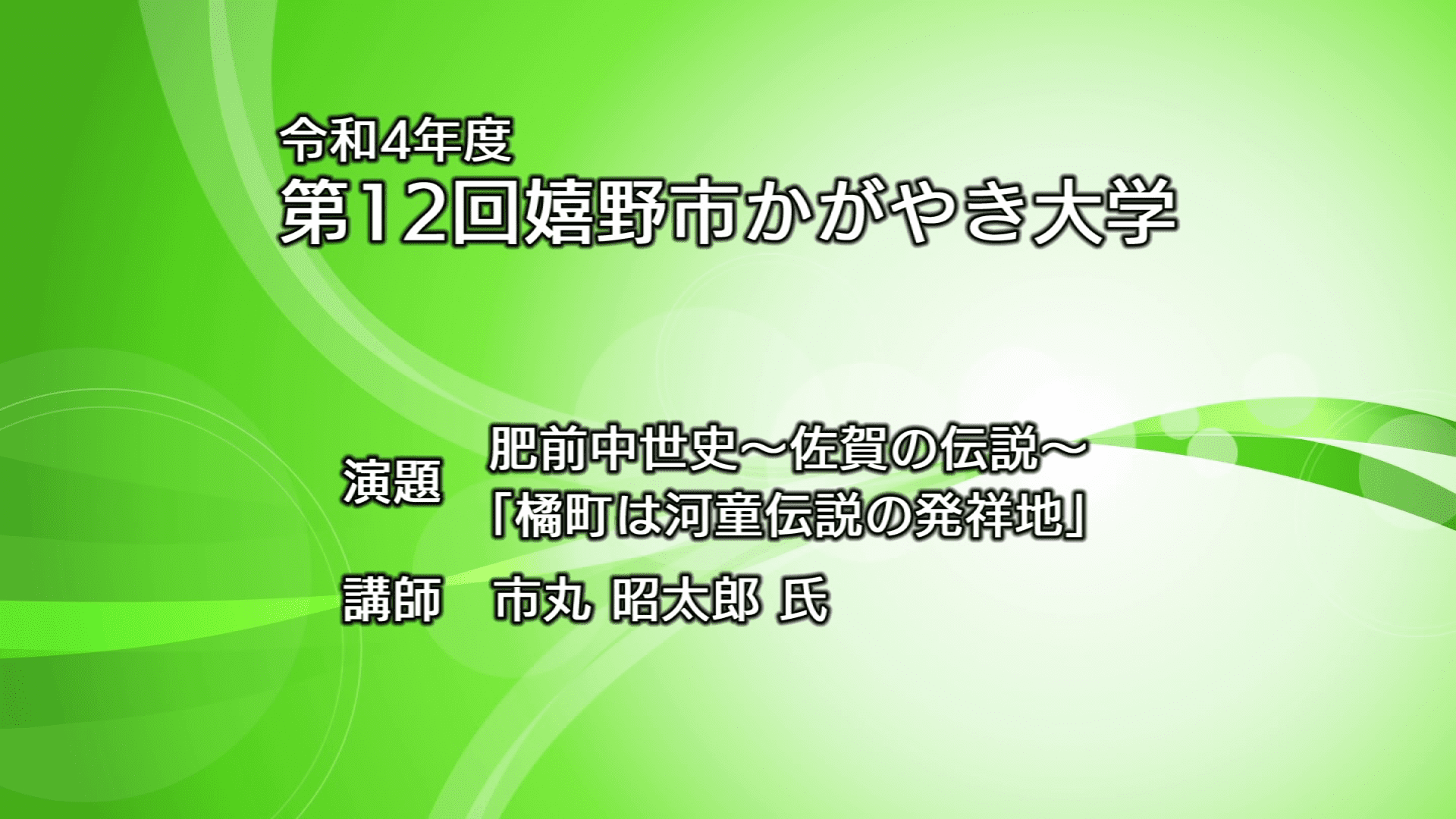 令和4年度
第12回嬉野市かがやき大学

演題　肥前中世史～佐賀の伝説～
「橘町は河童伝説の発祥地」

講師　市丸 昭太郎 氏